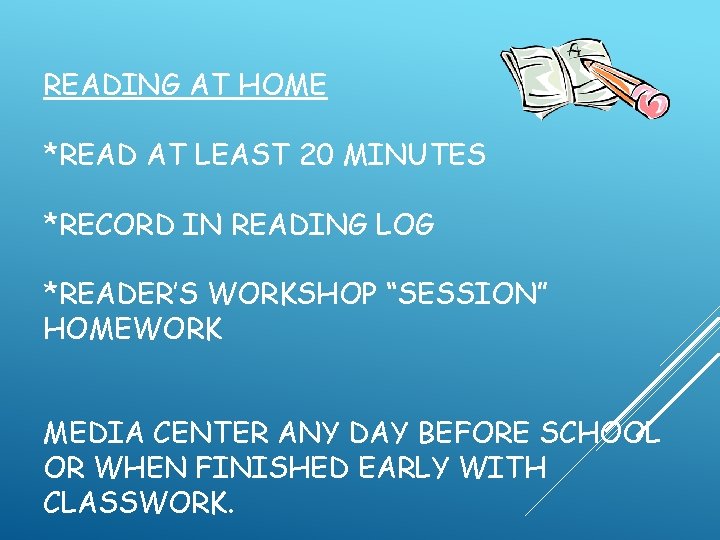 READING AT HOME

*READ AT LEAST 20 MINUTES

*RECORD IN READING LOG

*READER'S WORKSHOP "SESSION" HOMEWORK

MEDIA CENTER ANY DAY BEFORE SCHOOL OR WHEN FINISHED EARLY WITH CLASSWORK.